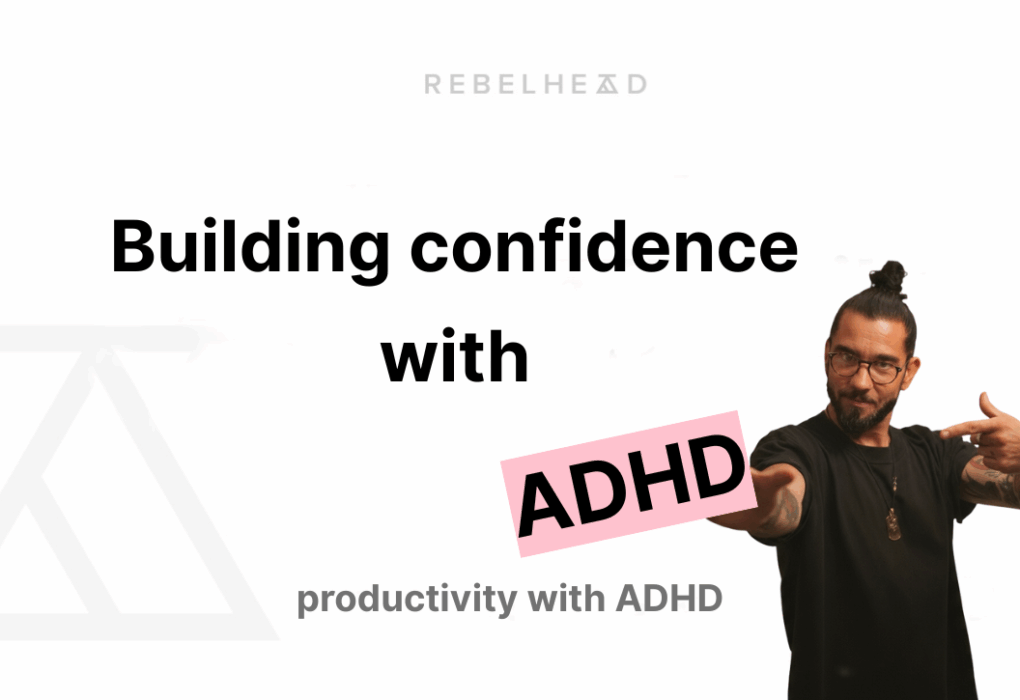 REBELHEAD

Building confidence with

ADHD

productivity with ADHD